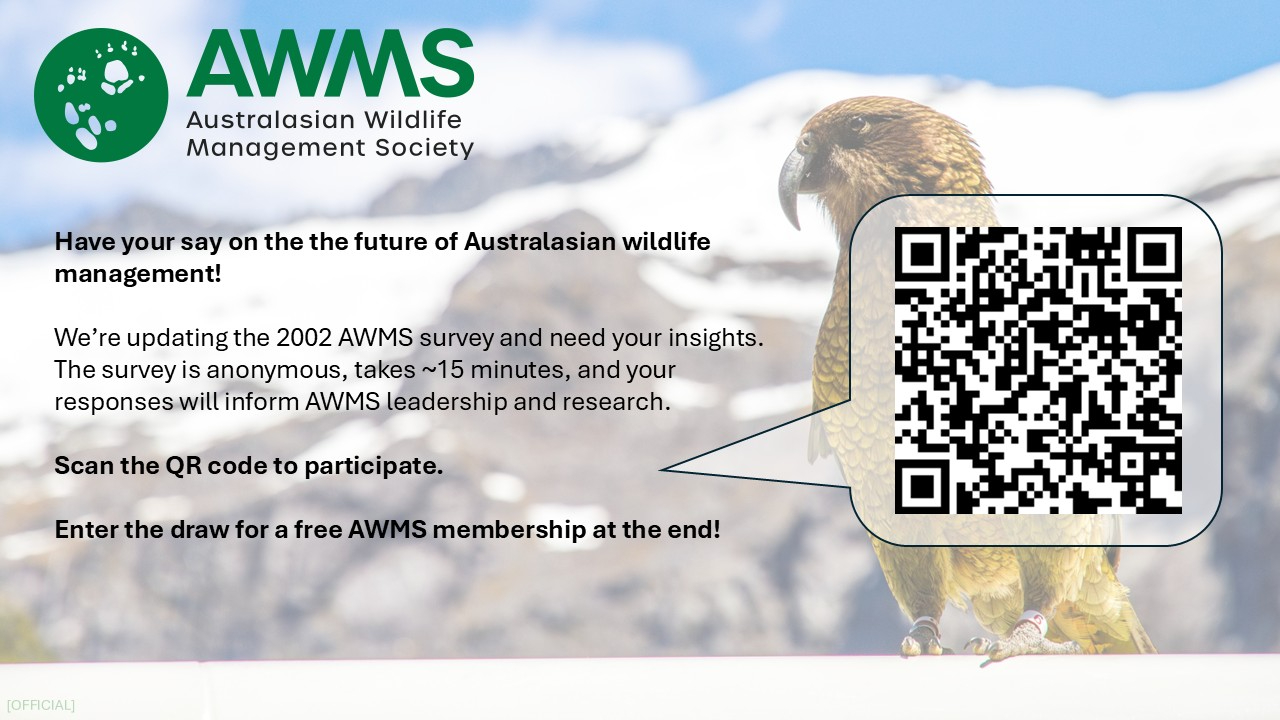 AWMS
Australasian Wildlife Management Society

Have your say on the the future of Australasian wildlife management!

We're updating the 2002 AWMS survey and need your insights. The survey is anonymous, takes ~15 minutes, and your responses will inform AWMS leadership and research.

Scan the QR code to participate.

Enter the draw for a free AWMS membership at the end!

[OFFICIAL]